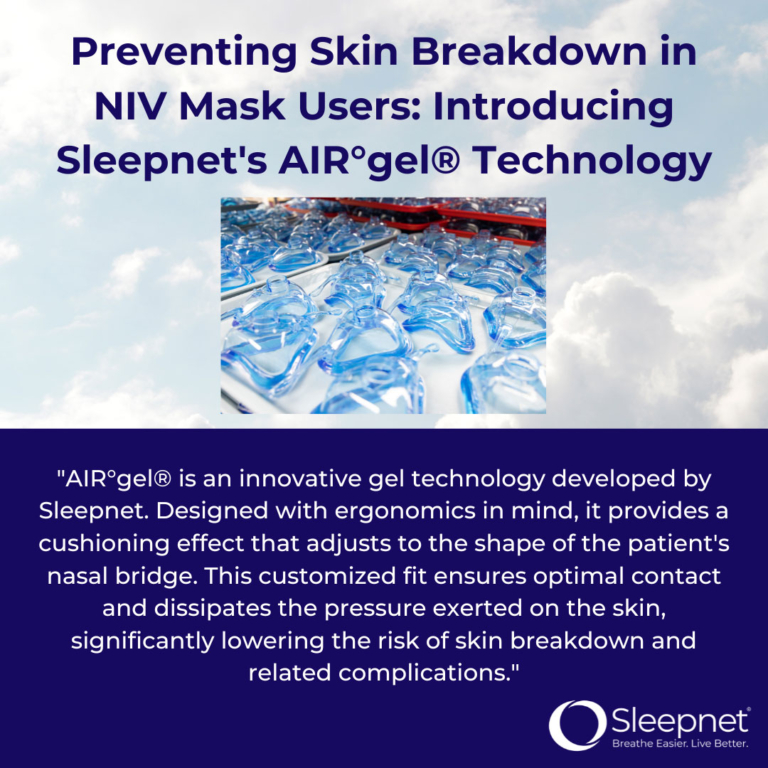 Preventing Skin Breakdown in NIV Mask Users: Introducing Sleepnet's AIR°gel® Technology

"AIR°gel® is an innovative gel technology developed by Sleepnet. Designed with ergonomics in mind, it provides a cushioning effect that adjusts to the shape of the patient's nasal bridge. This customized fit ensures optimal contact and dissipates the pressure exerted on the skin, significantly lowering the risk of skin breakdown and related complications."

Sleepnet®
Breathe Easier. Live Better.